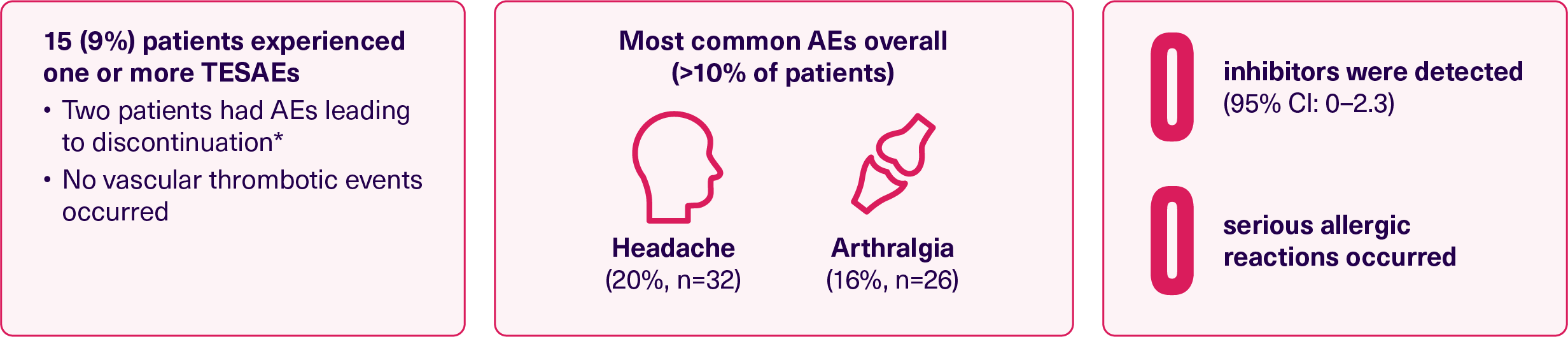 15 (9%) patients experienced one or more TESAEs

• Two patients had AEs leading to discontinuation*

• No vascular thrombotic events occurred

Most common AEs overall (>10% of patients)

Headache
(20%, n=32)

Arthralgia
(16%, n=26)

0 inhibitors were detected
(95% CI: 0–2.3)

0 serious allergic reactions occurred